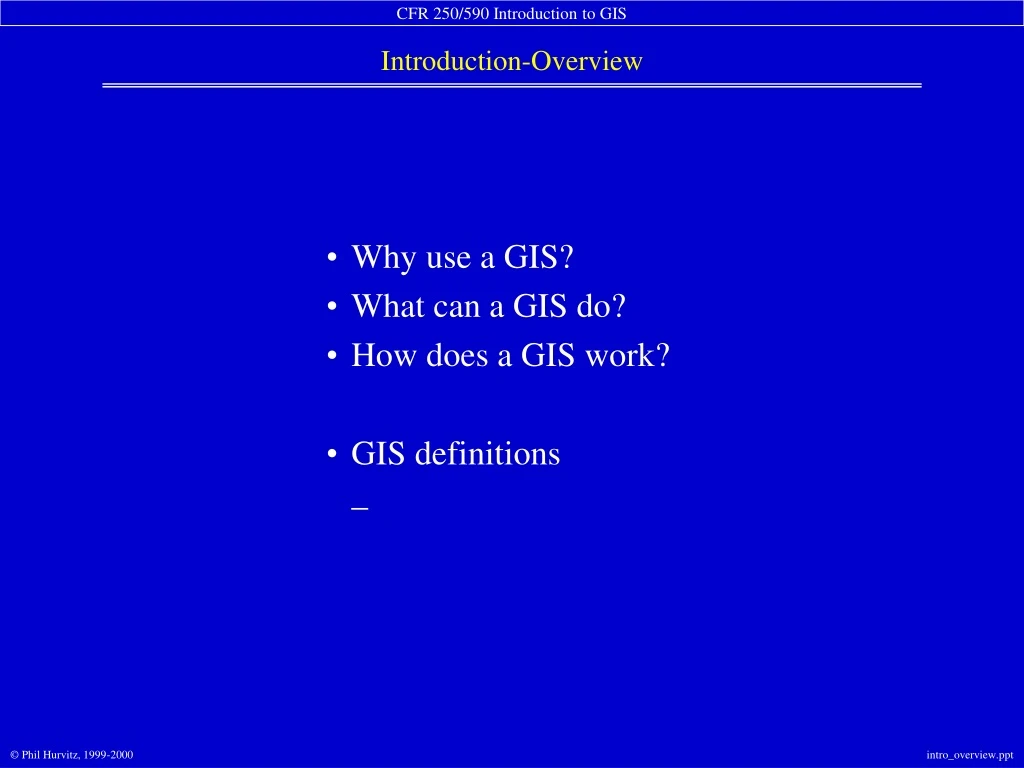 CFR 250/590 Introduction to GIS

Introduction-Overview

• Why use a GIS?
• What can a GIS do?
• How does a GIS work?

• GIS definitions
–

© Phil Hurvitz, 1999-2000

intro_overview.ppt